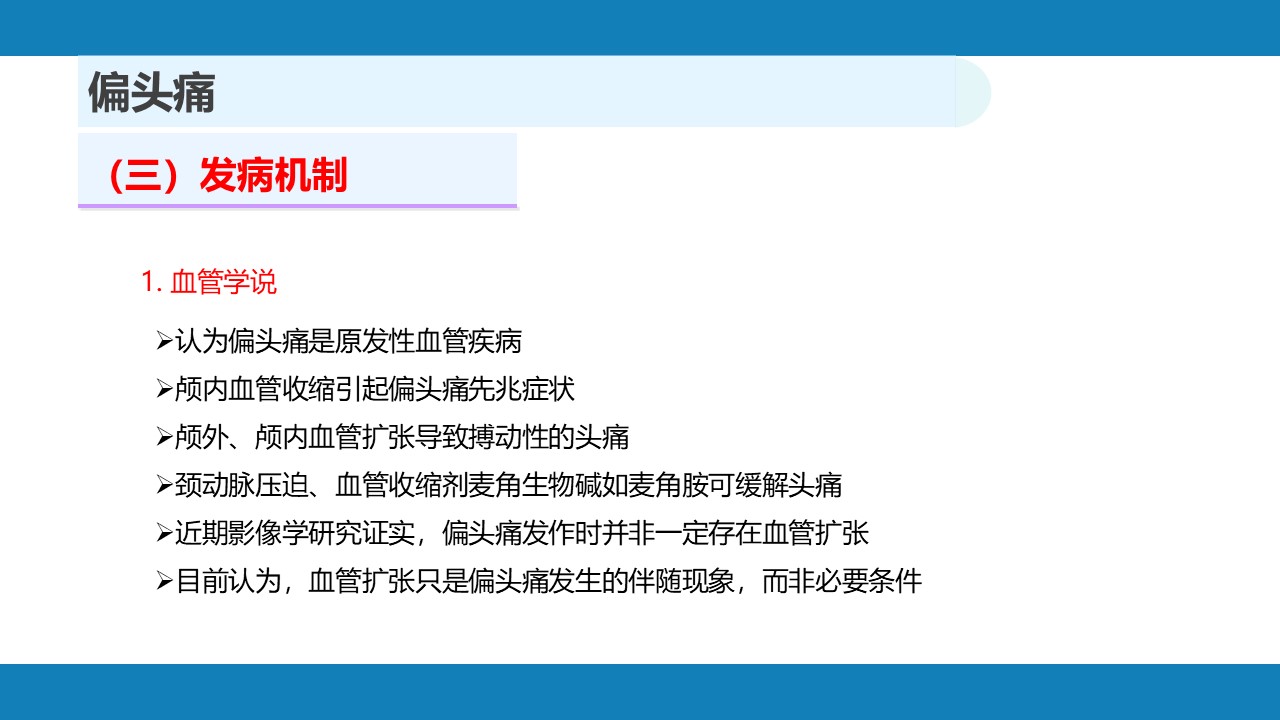 偏头痛

（三）发病机制

1. 血管学说

➢认为偏头痛是原发性血管疾病
➢颅内血管收缩引起偏头痛先兆症状
➢颅外、颅内血管扩张导致搏动性的头痛
➢颈动脉压迫、血管收缩剂麦角生物碱如麦角胺可缓解头痛
➢近期影像学研究证实，偏头痛发作时并非一定存在血管扩张
➢目前认为，血管扩张只是偏头痛发生的伴随现象，而非必要条件